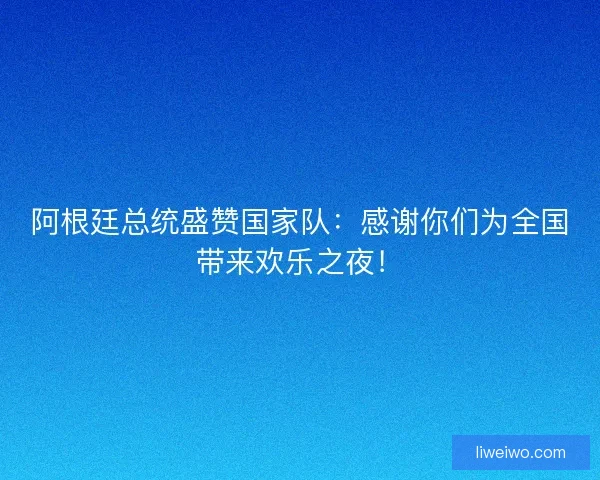 阿根廷总统盛赞国家队：感谢你们为全国带来欢乐之夜！

liweiwo.com